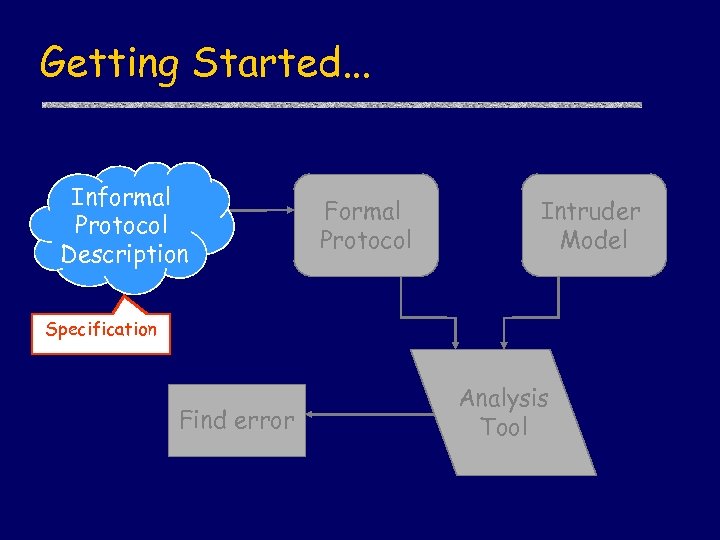 Getting Started...

Informal Protocol Description

Specification

Formal Protocol

Intruder Model

Analysis Tool

Find error